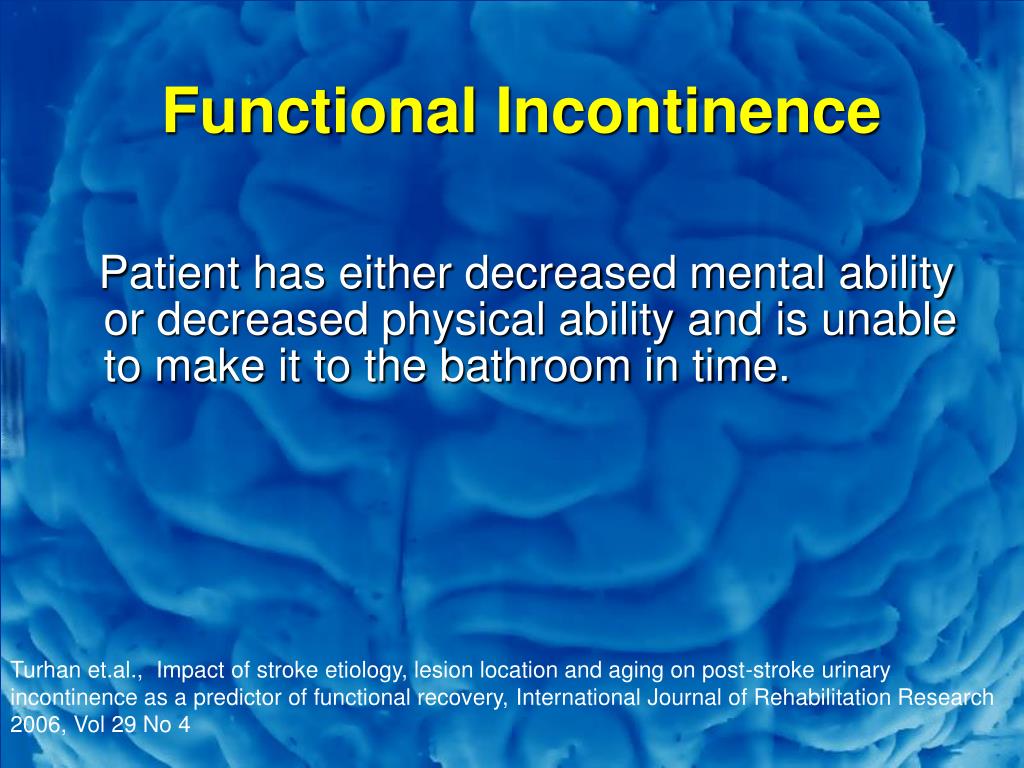 Functional Incontinence

Patient has either decreased mental ability or decreased physical ability and is unable to make it to the bathroom in time.

Turhan et.al., Impact of stroke etiology, lesion location and aging on post-stroke urinary incontinence as a predictor of functional recovery, International Journal of Rehabilitation Research 2006, Vol 29 No 4